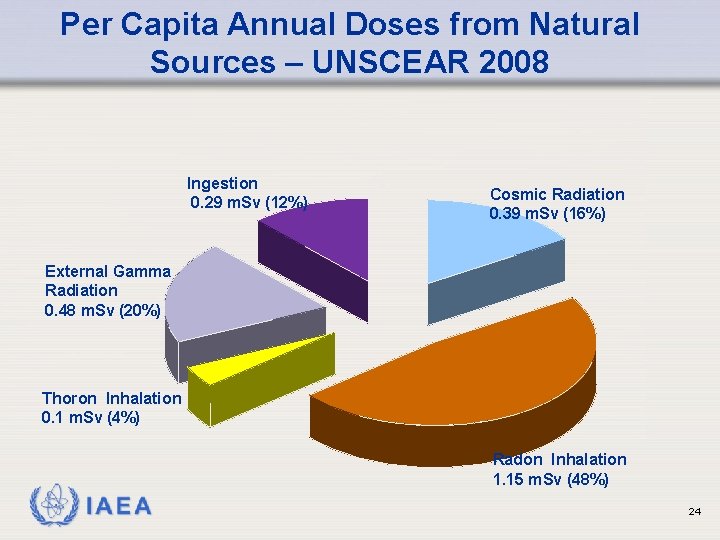 Per Capita Annual Doses from Natural Sources – UNSCEAR 2008

Ingestion
0.29 mSv (12%)

Cosmic Radiation
0.39 mSv (16%)

External Gamma Radiation
0.48 mSv (20%)

Thoron Inhalation
0.1 mSv (4%)

Radon Inhalation
1.15 mSv (48%)

IAEA

24